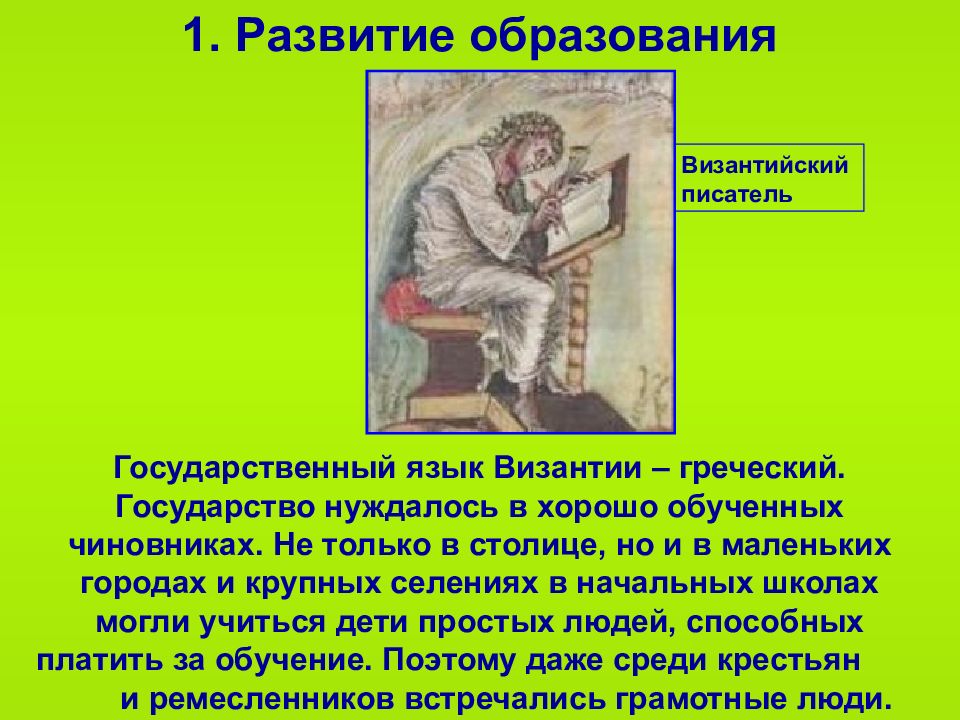 1. Развитие образования

Византийский писатель

Государственный язык Византии – греческий. Государство нуждалось в хорошо обученных чиновниках. Не только в столице, но и в маленьких городах и крупных селениях в начальных школах могли учиться дети простых людей, способных платить за обучение. Поэтому даже среди крестьян и ремесленников встречались грамотные люди.